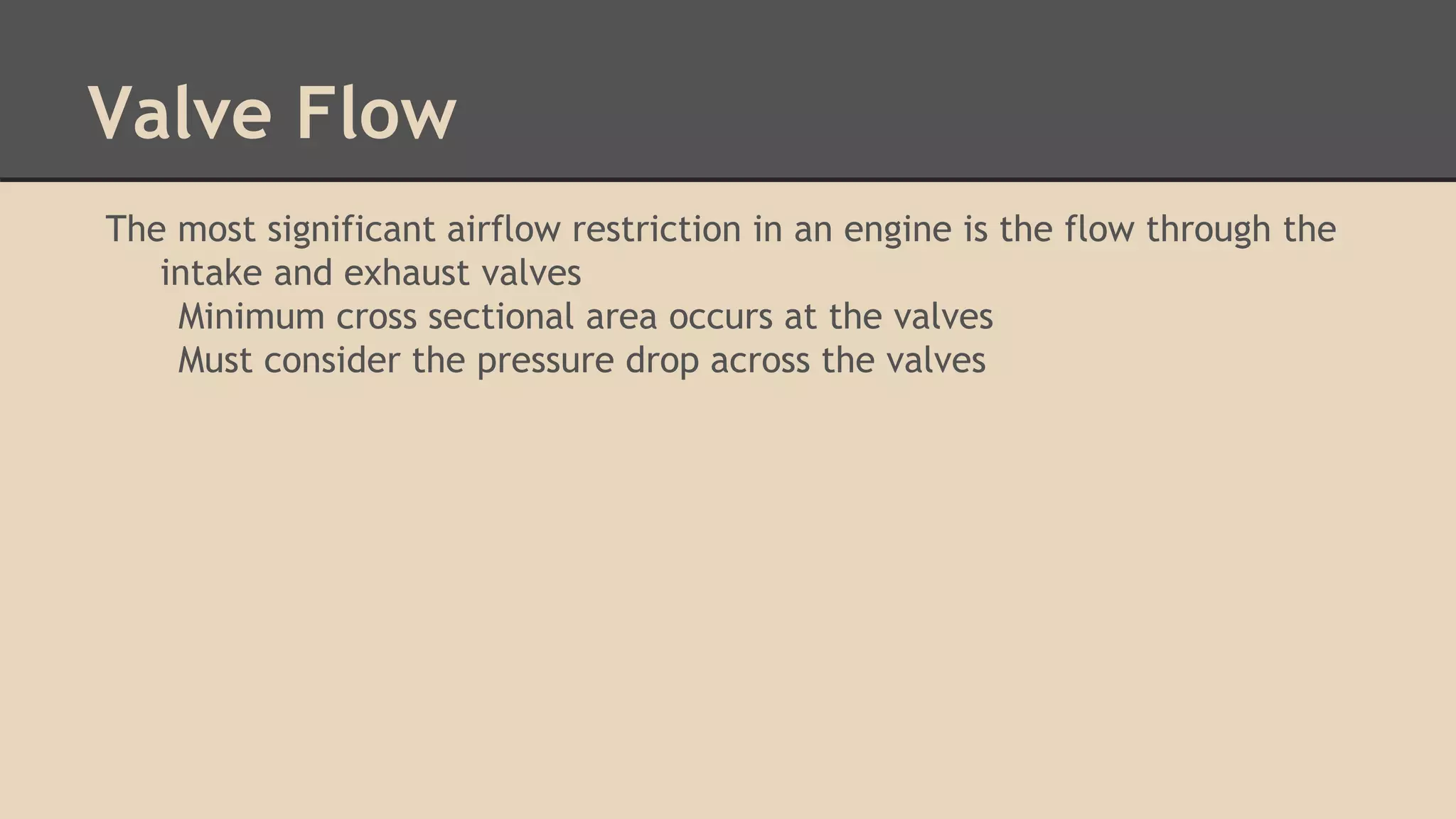 Valve Flow

The most significant airflow restriction in an engine is the flow through the intake and exhaust valves

Minimum cross sectional area occurs at the valves

Must consider the pressure drop across the valves